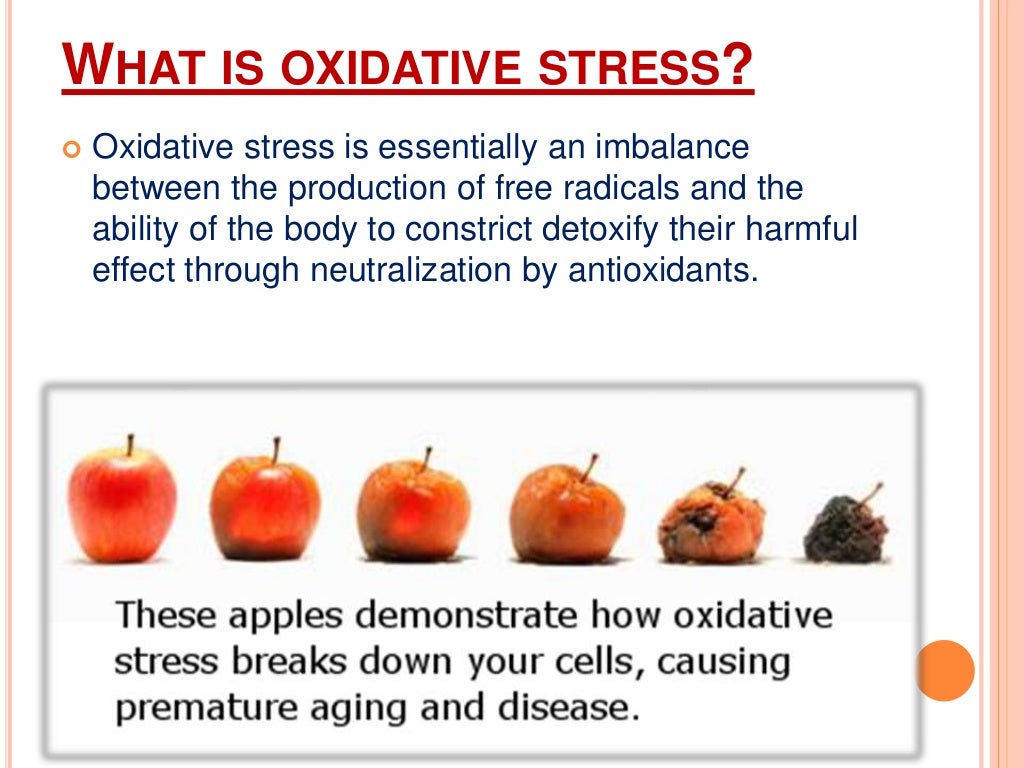 WHAT IS OXIDATIVE STRESS?

Oxidative stress is essentially an imbalance between the production of free radicals and the ability of the body to constrict detoxify their harmful effect through neutralization by antioxidants.

These apples demonstrate how oxidative stress breaks down your cells, causing premature aging and disease.